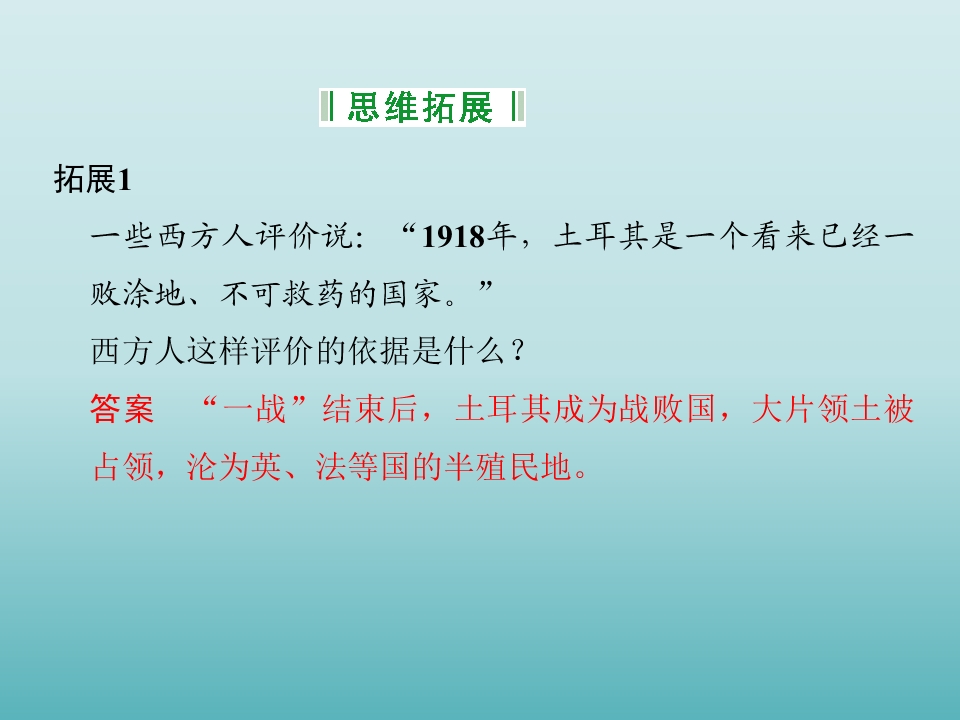 思维拓展

拓展1

一些西方人评价说：“1918年，土耳其是一个看来已经一败涂地、不可救药的国家。”

西方人这样评价的依据是什么？

答案　“一战”结束后，土耳其成为战败国，大片领土被占领，沦为英、法等国的半殖民地。